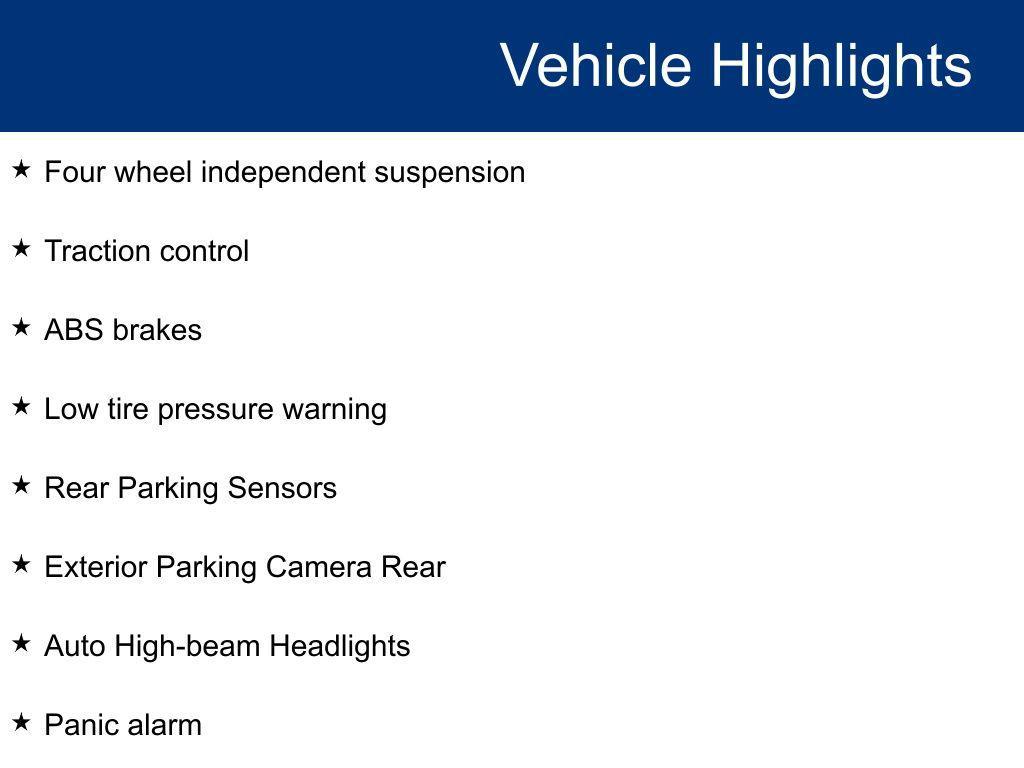 Vehicle Highlights

★ Four wheel independent suspension

★ Traction control

★ ABS brakes

★ Low tire pressure warning

★ Rear Parking Sensors

★ Exterior Parking Camera Rear

★ Auto High-beam Headlights

★ Panic alarm